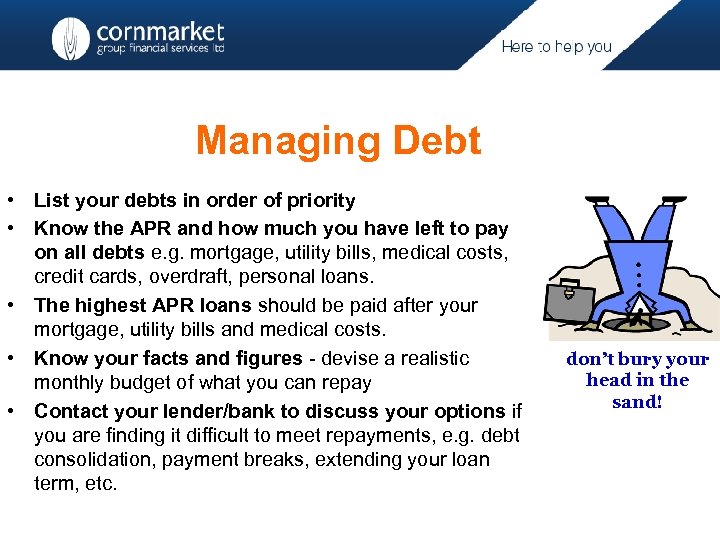 cornmarket
group financial services ltd

Here to help you

Managing Debt

• List your debts in order of priority
• Know the APR and how much you have left to pay on all debts e.g. mortgage, utility bills, medical costs, credit cards, overdraft, personal loans.
• The highest APR loans should be paid after your mortgage, utility bills and medical costs.
• Know your facts and figures - devise a realistic monthly budget of what you can repay
• Contact your lender/bank to discuss your options if you are finding it difficult to meet repayments, e.g. debt consolidation, payment breaks, extending your loan term, etc.

don't bury your head in the sand!